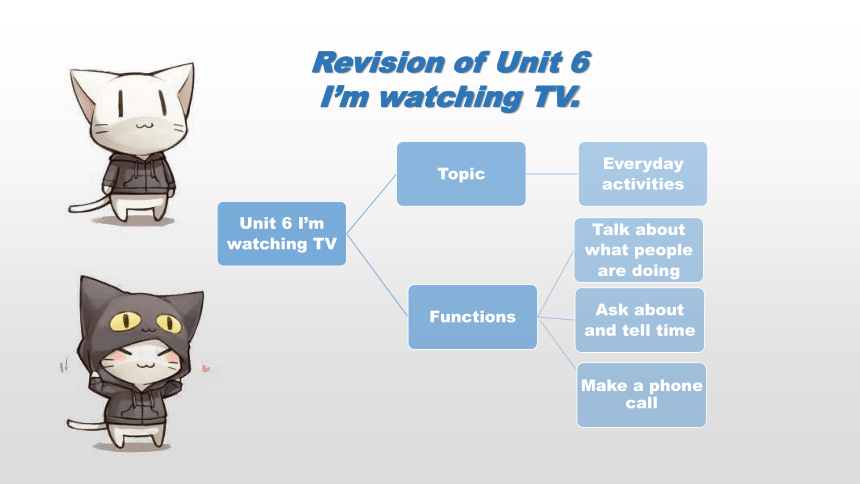 Revision of Unit 6
I'm watching TV.

Unit 6 I'm watching TV

Topic

Everyday activities

Functions

Talk about what people are doing

Ask about and tell time

Make a phone call